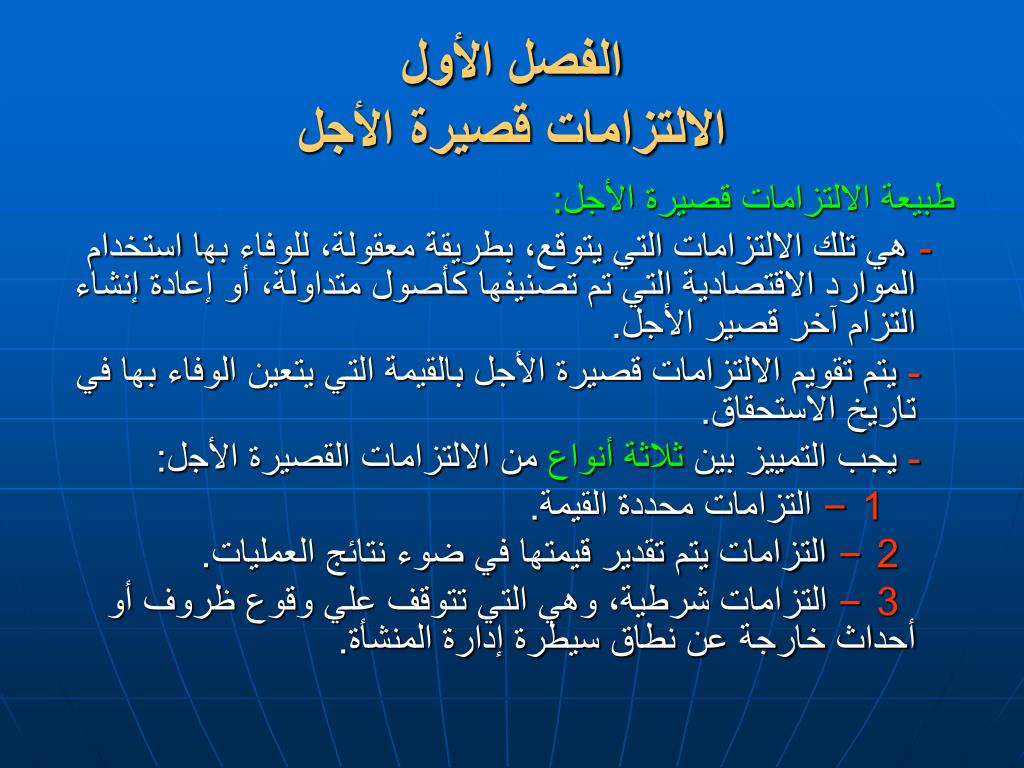 الفصل الأول
الالتزامات قصيرة الأجل

طبيعة الالتزامات قصيرة الأجل:

- هي تلك الالتزامات التي يتوقع، بطريقة معقولة، للوفاء بها استخدام الموارد الاقتصادية التي تم تصنيفها كأصول متداولة، أو إعادة إنشاء التزام آخر قصير الأجل.

- يتم تقويم الالتزامات قصيرة الأجل بالقيمة التي يتعين الوفاء بها في تاريخ الاستحقاق.

- يجب التمييز بين ثلاثة أنواع من الالتزامات القصيرة الأجل:

1 – التزامات محددة القيمة.

2 – التزامات يتم تقدير قيمتها في ضوء نتائج العمليات.

3 – التزامات شرطية، وهي التي تتوقف علي وقوع ظروف أو أحداث خارجة عن نطاق سيطرة إدارة المنشأة.